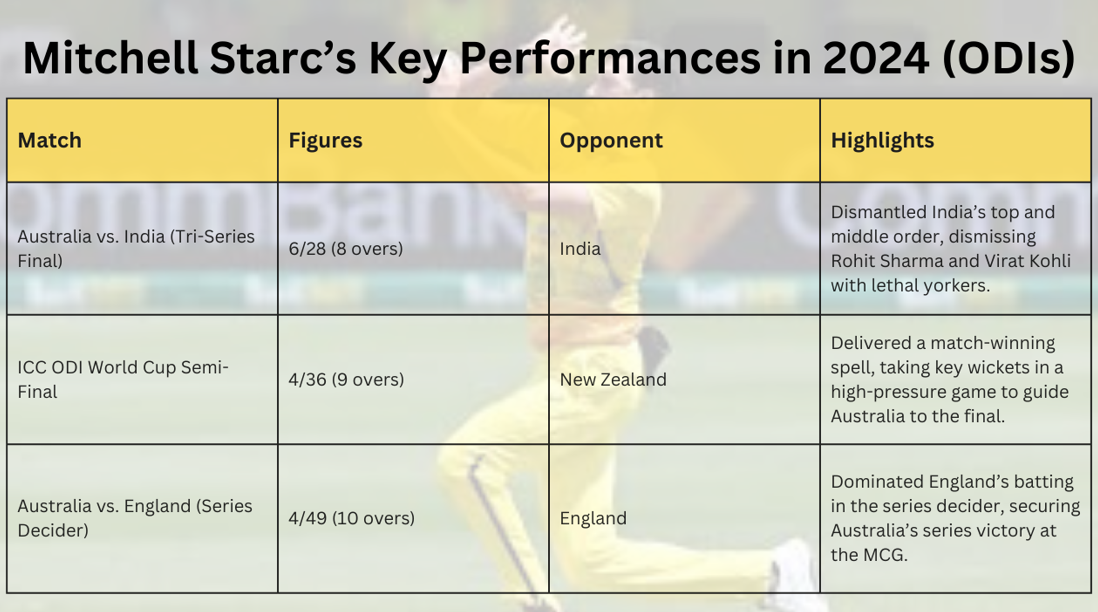 Mitchell Starc’s Key Performances in 2024 (ODIs)

| Match | Figures | Opponent | Highlights |
|---|---|---|---|
| Australia vs. India (Tri-Series Final) | 6/28 (8 overs) | India | Dismantled India’s top and middle order, dismissing Rohit Sharma and Virat Kohli with lethal yorkers. |
| ICC ODI World Cup Semi-Final | 4/36 (9 overs) | New Zealand | Delivered a match-winning spell, taking key wickets in a high-pressure game to guide Australia to the final. |
| Australia vs. England (Series Decider) | 4/49 (10 overs) | England | Dominated England’s batting in the series decider, securing Australia’s series victory at the MCG. |